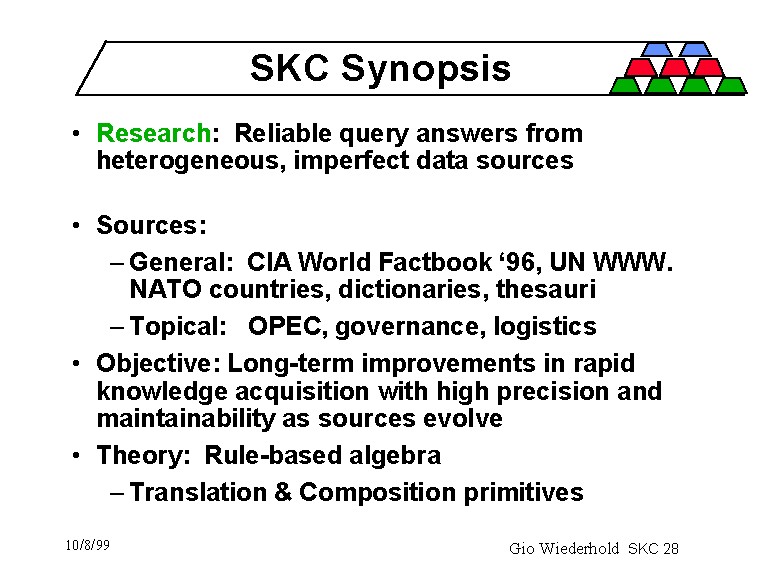 SKC Synopsis

• Research: Reliable query answers from heterogeneous, imperfect data sources

• Sources:
– General: CIA World Factbook ‘96, UN WWW. NATO countries, dictionaries, thesauri
– Topical: OPEC, governance, logistics

• Objective: Long-term improvements in rapid knowledge acquisition with high precision and maintainability as sources evolve

• Theory: Rule-based algebra
– Translation & Composition primitives

10/8/99

Gio Wiederhold SKC 28